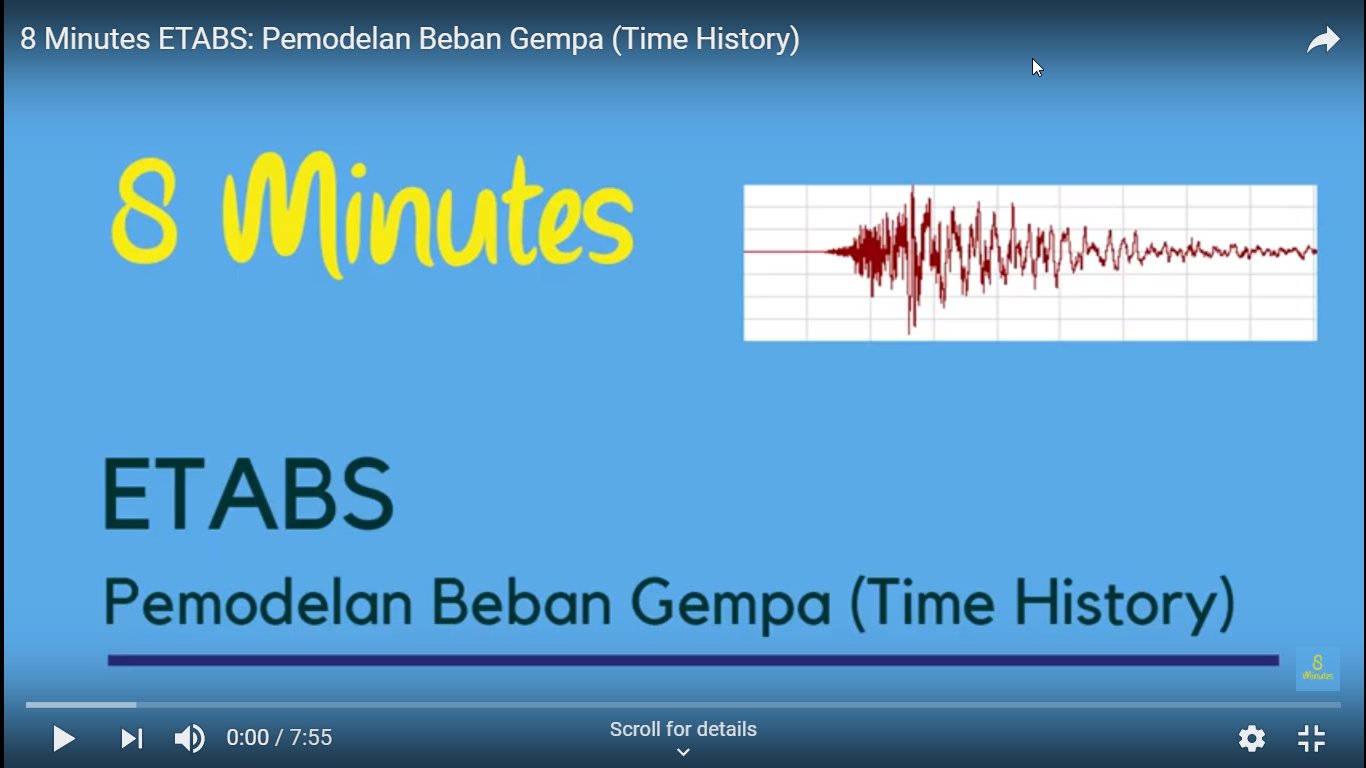 8 Minutes ETABS: Pemodelan Beban Gempa (Time History)

8 Minutes

ETABS

Pemodelan Beban Gempa (Time History)

8 Minutes

0:00 / 7:55

Scroll for details